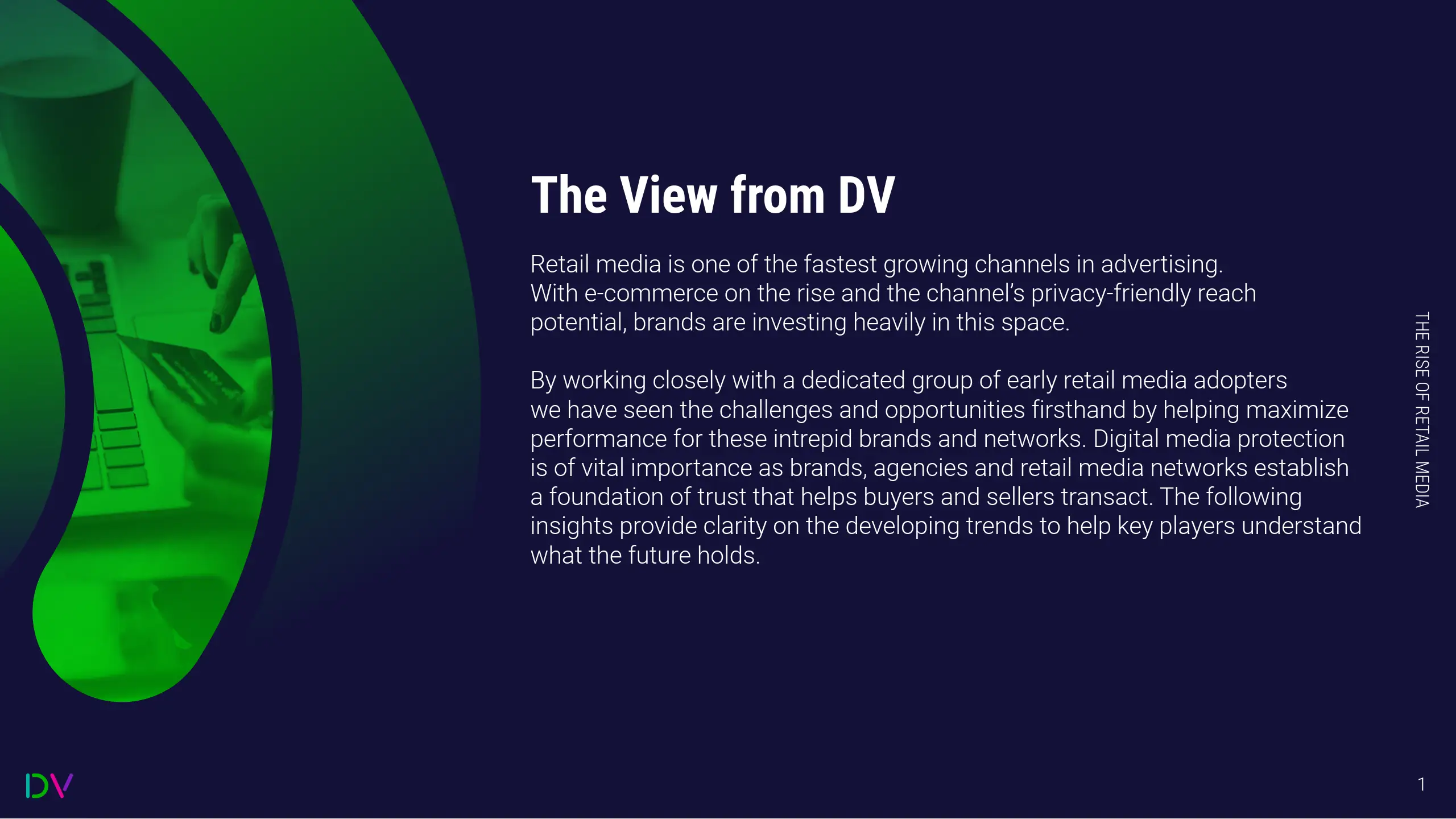 The View from DV

Retail media is one of the fastest growing channels in advertising. With e-commerce on the rise and the channel's privacy-friendly reach potential, brands are investing heavily in this space.

By working closely with a dedicated group of early retail media adopters we have seen the challenges and opportunities firsthand by helping maximize performance for these intrepid brands and networks. Digital media protection is of vital importance as brands, agencies and retail media networks establish a foundation of trust that helps buyers and sellers transact. The following insights provide clarity on the developing trends to help key players understand what the future holds.

THE RISE OF RETAIL MEDIA

DV

1